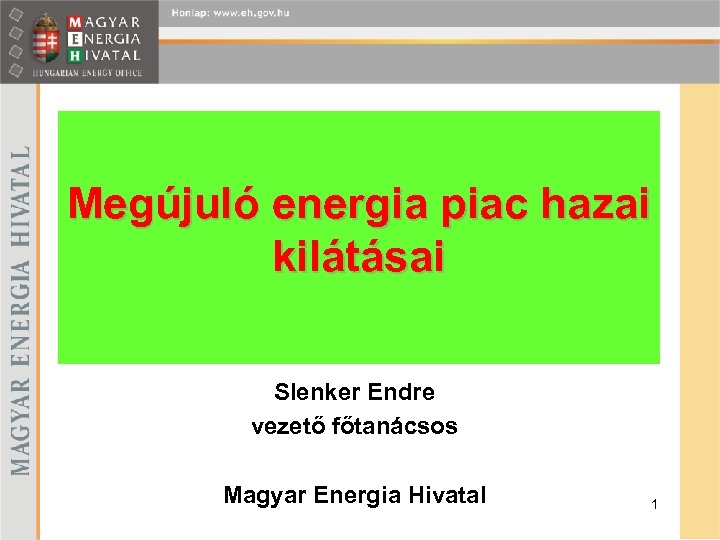 MAGYAR
ENERGIA
HIVATAL
HUNGARIAN ENERGY OFFICE

Honlap: www.eh.gov.hu

MAGYAR ENERGIA HIVATAL

Megújuló energia piac hazai kilátásai

Slenker Endre
vezető főtanácsos

Magyar Energia Hivatal

1